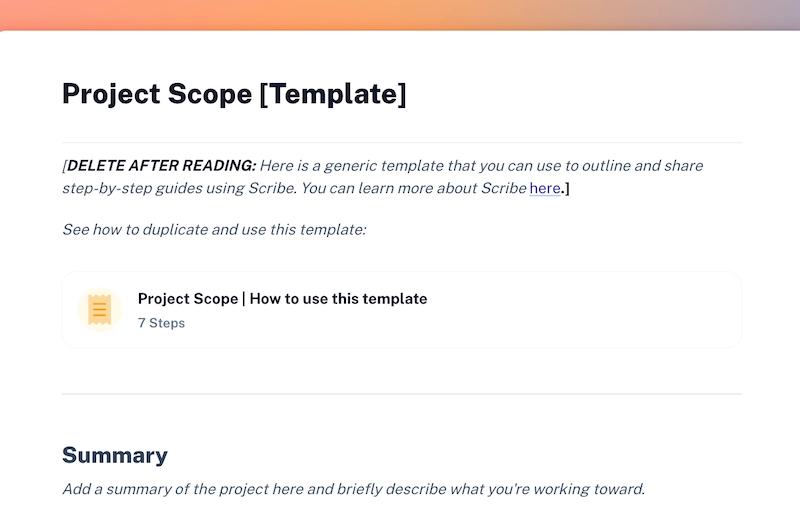 Project Scope [Template]

[DELETE AFTER READING: Here is a generic template that you can use to outline and share step-by-step guides using Scribe. You can learn more about Scribe here.]

See how to duplicate and use this template:

Project Scope | How to use this template
7 Steps

Summary

Add a summary of the project here and briefly describe what you're working toward.